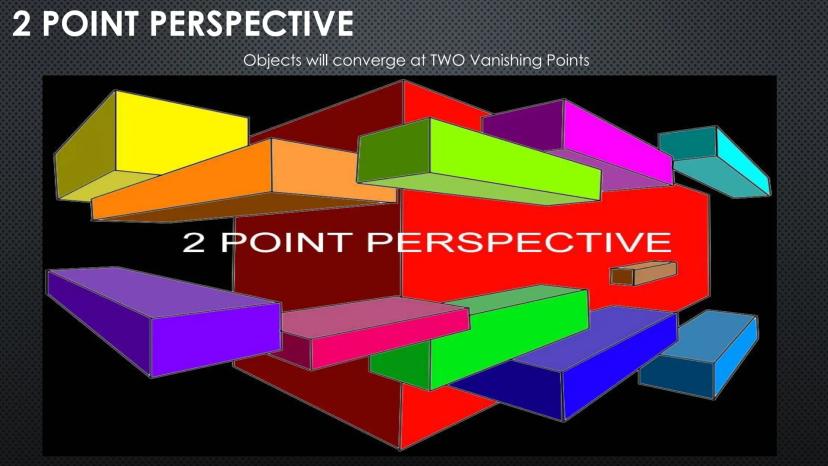 2 POINT PERSPECTIVE

Objects will converge at TWO Vanishing Points

2 POINT PERSPECTIVE